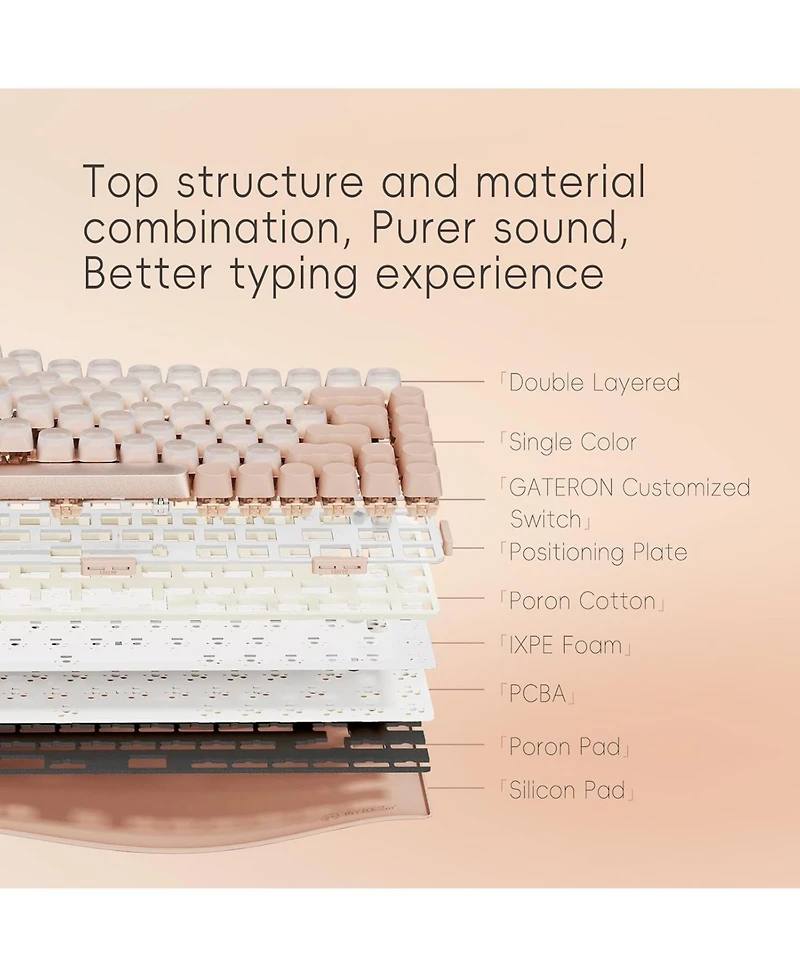 Top structure and material combination, Purer sound, Better typing experience

「Double Layered

「Single Color

「GATERON Customized Switch」

「Positioning Plate

「Poron Cotton」

「IXPE Foam」

「PCBA」

「Poron Pad」

「Silicon Pad」